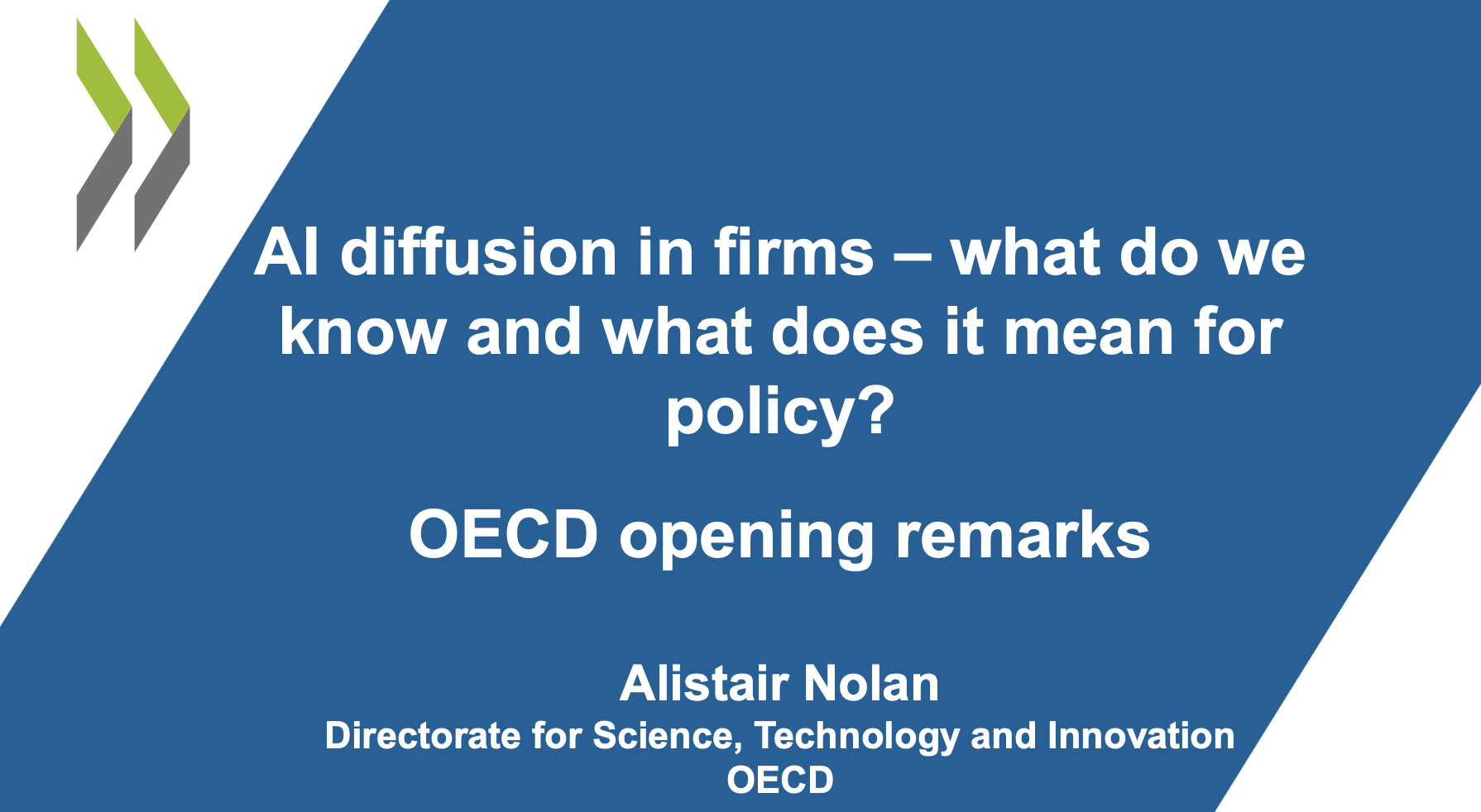 AI diffusion in firms – what do we know and what does it mean for policy?

OECD opening remarks

Alistair Nolan
Directorate for Science, Technology and Innovation
OECD